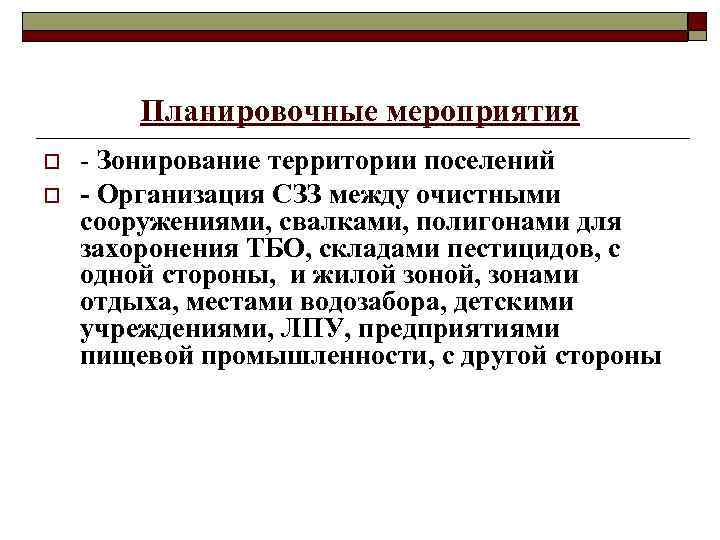 Планировочные мероприятия

- Зонирование территории поселений

- Организация СЗЗ между очистными сооружениями, свалками, полигонами для захоронения ТБО, складами пестицидов, с одной стороны, и жилой зоной, зонами отдыха, местами водозабора, детскими учреждениями, ЛПУ, предприятиями пищевой промышленности, с другой стороны